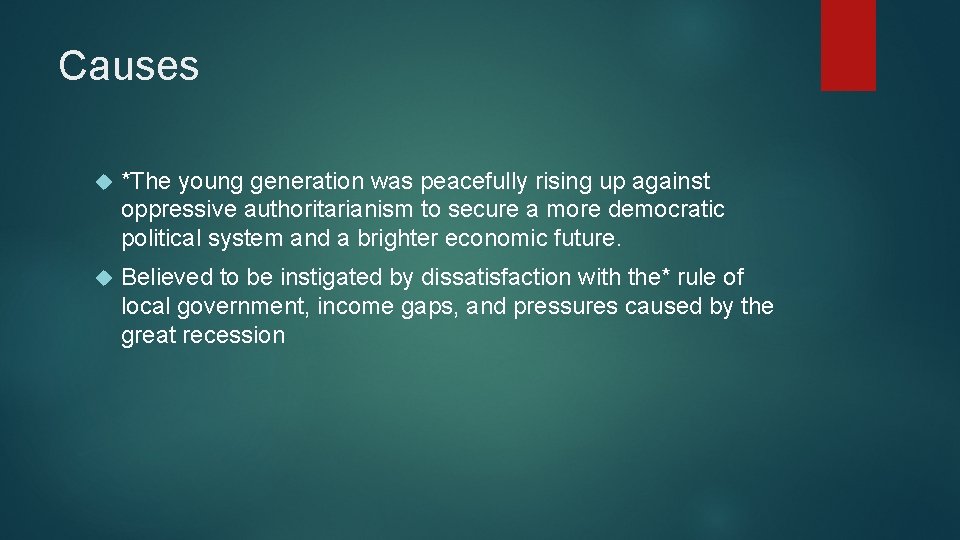 Causes

*The young generation was peacefully rising up against oppressive authoritarianism to secure a more democratic political system and a brighter economic future.

Believed to be instigated by dissatisfaction with the* rule of local government, income gaps, and pressures caused by the great recession